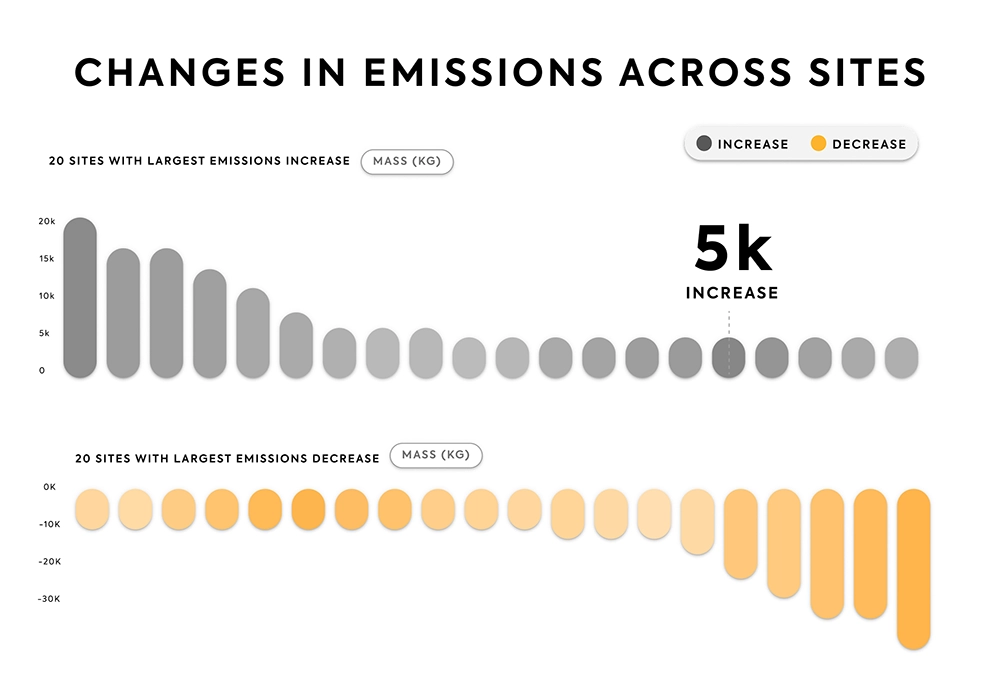 CHANGES IN EMISSIONS ACROSS SITES

INCREASE DECREASE

20 SITES WITH LARGEST EMISSIONS INCREASE MASS (KG)

20k
15k
10k
5k
0

5k
INCREASE

20 SITES WITH LARGEST EMISSIONS DECREASE MASS (KG)

0K
-10K
-20K
-30K